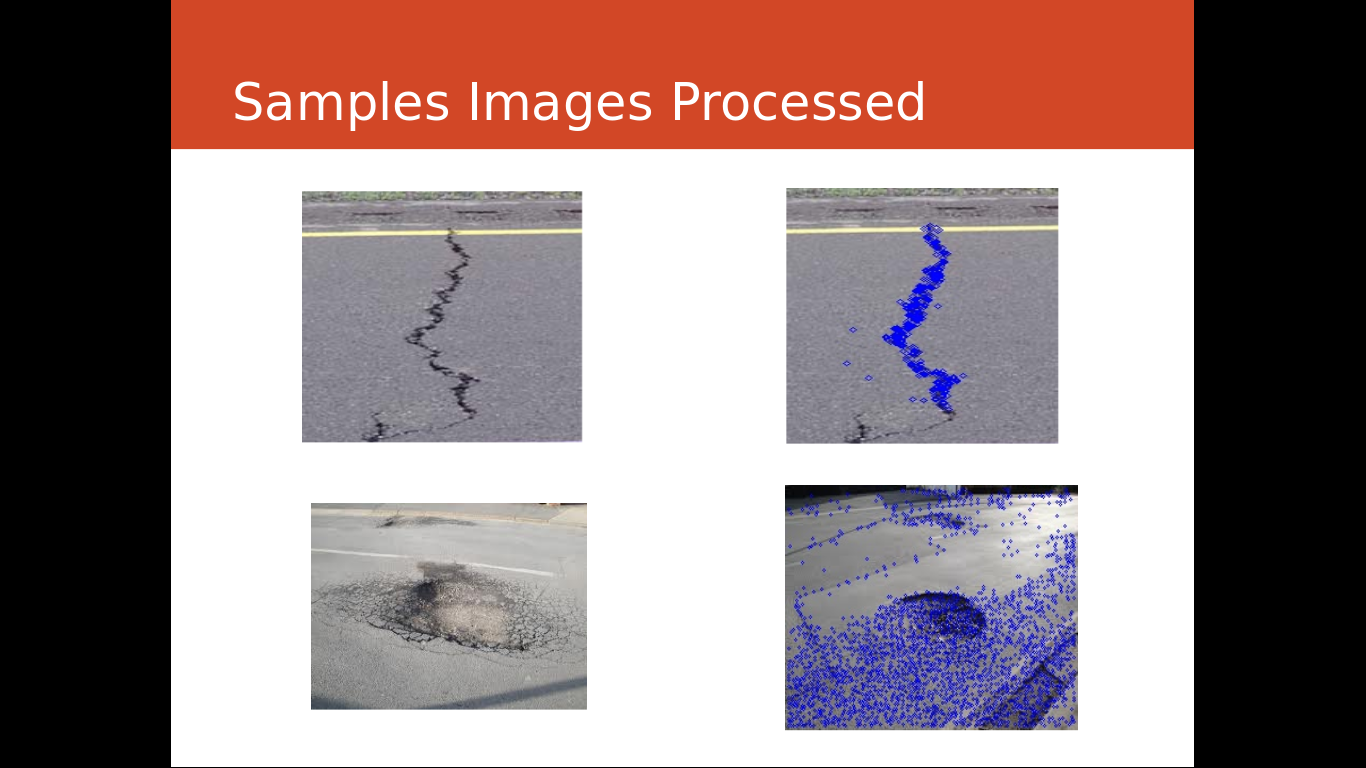 Samples Images Processed